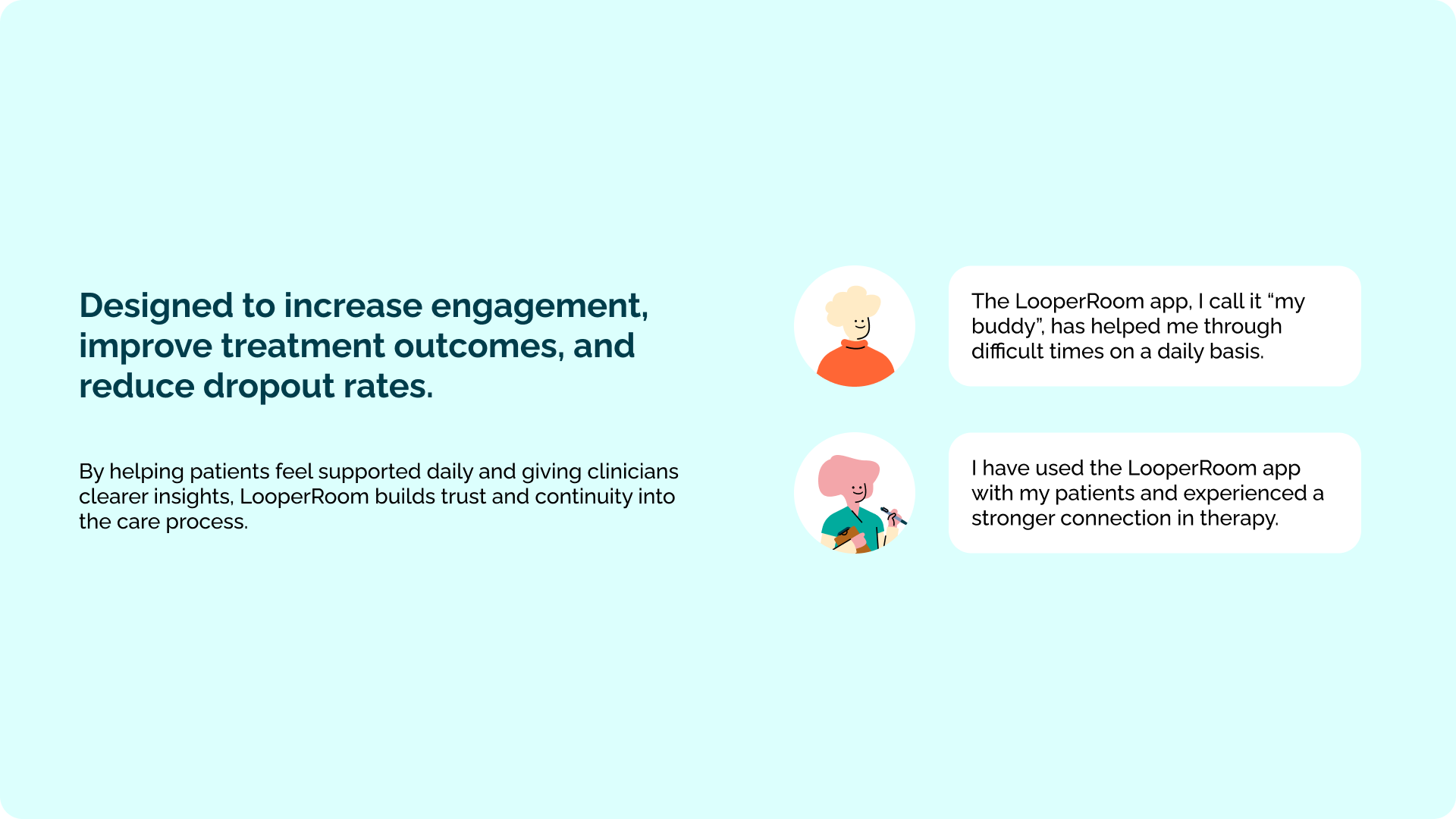 Designed to increase engagement, improve treatment outcomes, and reduce dropout rates.

By helping patients feel supported daily and giving clinicians clearer insights, LooperRoom builds trust and continuity into the care process.

The LooperRoom app, I call it “my buddy”, has helped me through difficult times on a daily basis.

I have used the LooperRoom app with my patients and experienced a stronger connection in therapy.